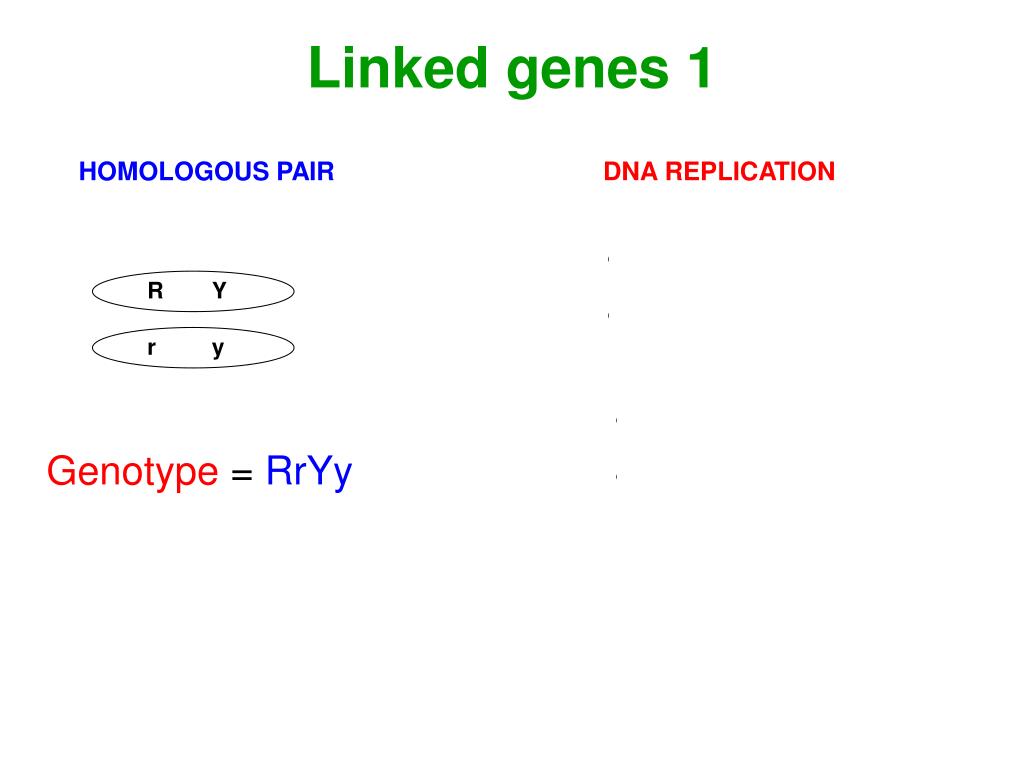 Linked genes 1

HOMOLOGOUS PAIR

DNA REPLICATION

R Y

r y

Genotype = RrYy